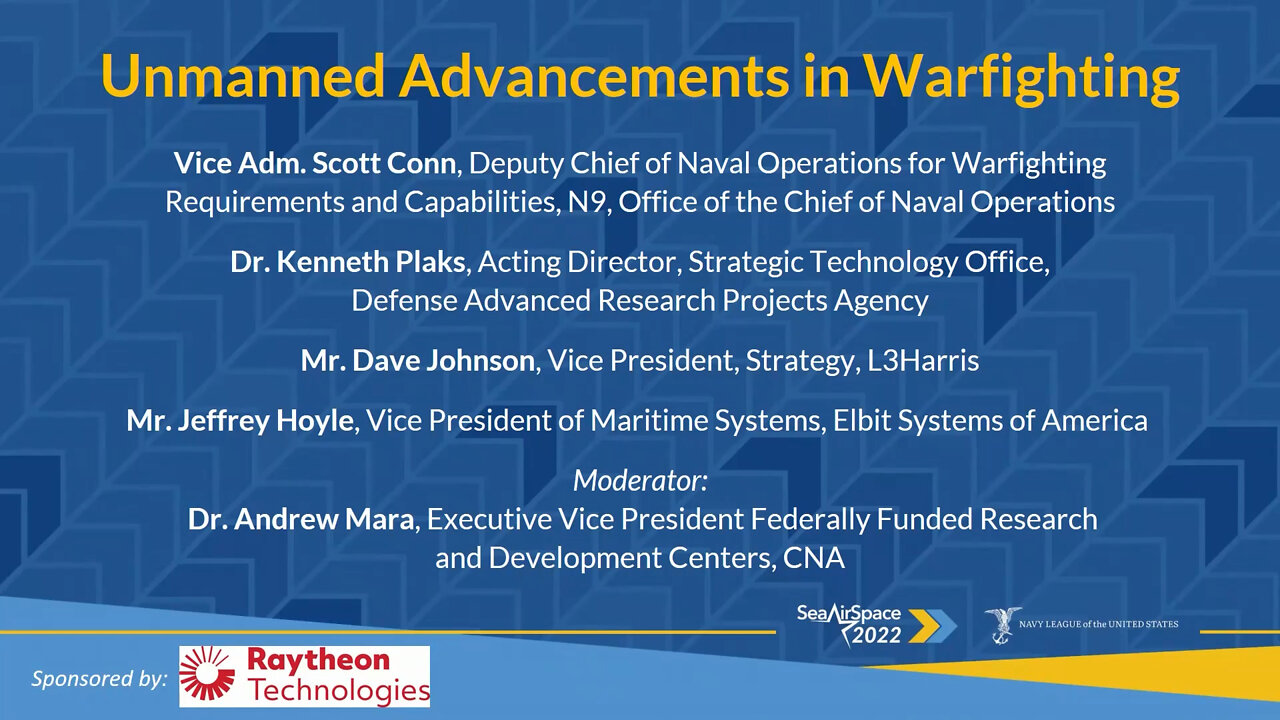 Unmanned Advancements in Warfighting

Vice Adm. Scott Conn, Deputy Chief of Naval Operations for Warfighting Requirements and Capabilities, N9, Office of the Chief of Naval Operations

Dr. Kenneth Plaks, Acting Director, Strategic Technology Office, Defense Advanced Research Projects Agency

Mr. Dave Johnson, Vice President, Strategy, L3Harris

Mr. Jeffrey Hoyle, Vice President of Maritime Systems, Elbit Systems of America

Moderator:
Dr. Andrew Mara, Executive Vice President Federally Funded Research and Development Centers, CNA

SeaAirSpace 2022

NAVY LEAGUE of the UNITED STATES

Sponsored by: Raytheon Technologies